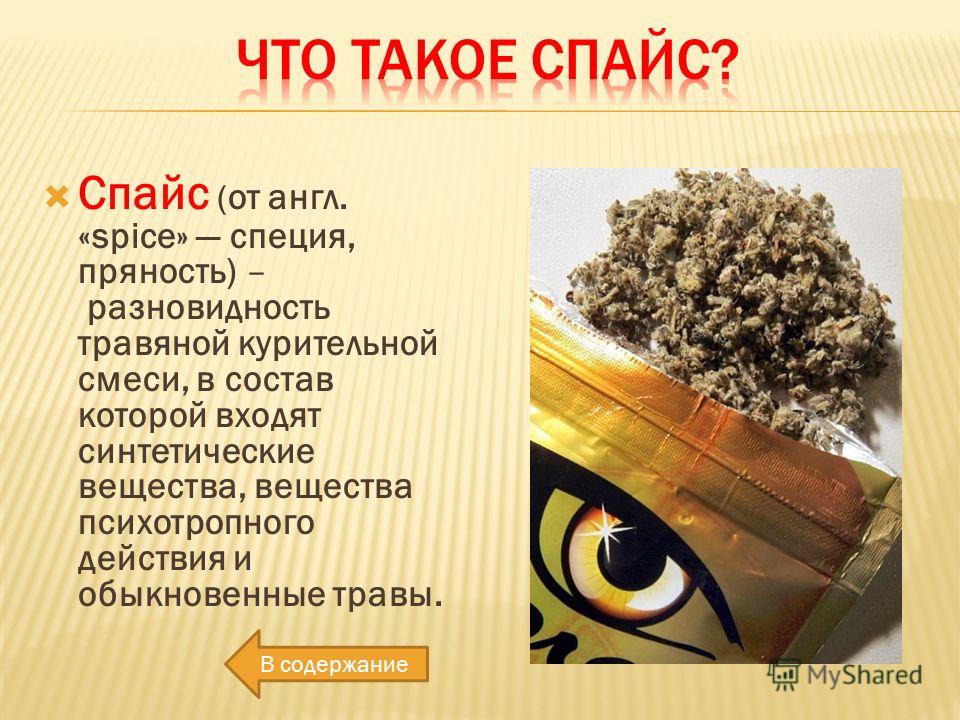 ЧТО ТАКОЕ СПАЙС?

Спайс (от англ. «spice» — специя, пряность) – разновидность травяной курительной смеси, в состав которой входят синтетические вещества, вещества психотропного действия и обыкновенные травы.

В содержание

MyShared